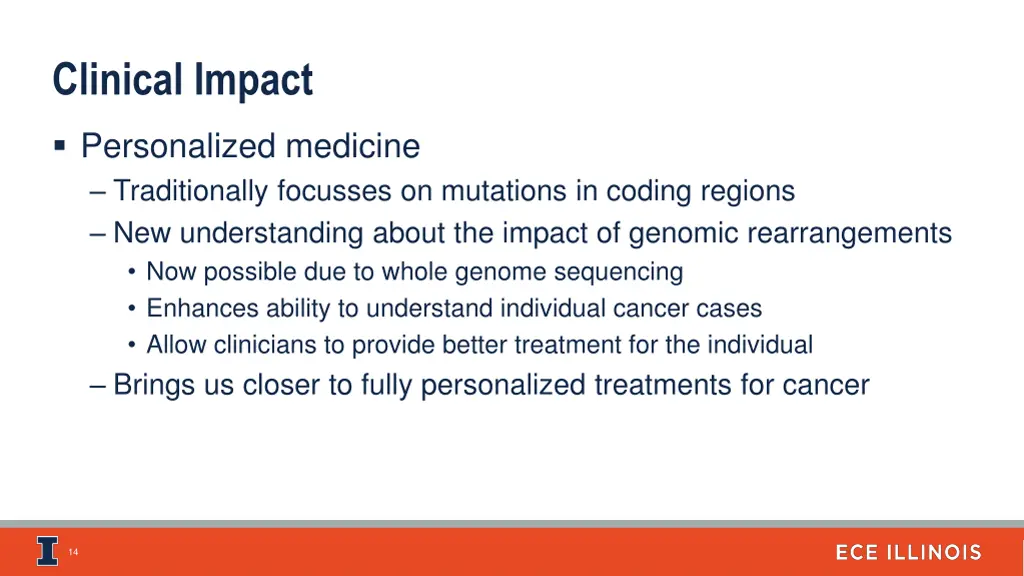 Clinical Impact

▪ Personalized medicine

– Traditionally focusses on mutations in coding regions

– New understanding about the impact of genomic rearrangements

• Now possible due to whole genome sequencing

• Enhances ability to understand individual cancer cases

• Allow clinicians to provide better treatment for the individual

– Brings us closer to fully personalized treatments for cancer

I

14

ECE ILLINOIS